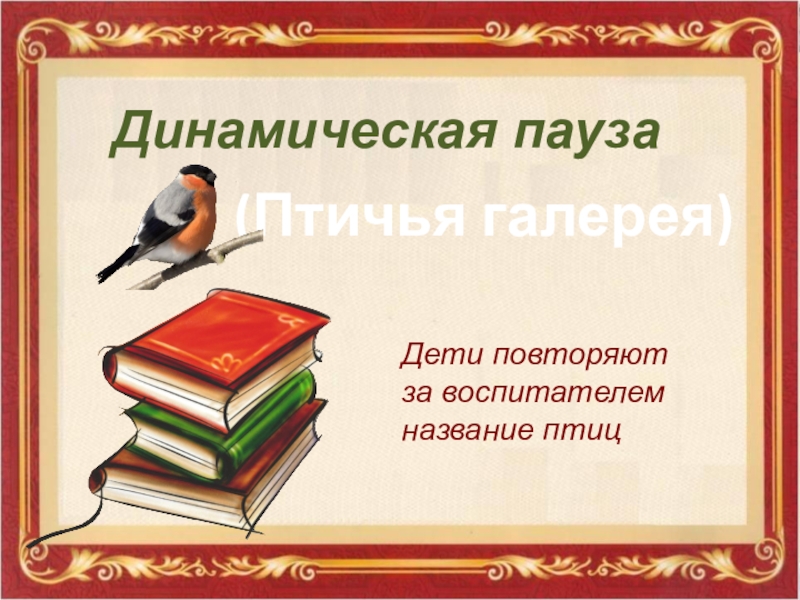 Динамическая пауза

(Птичья галерея)

Дети повторяют за воспитателем название птиц